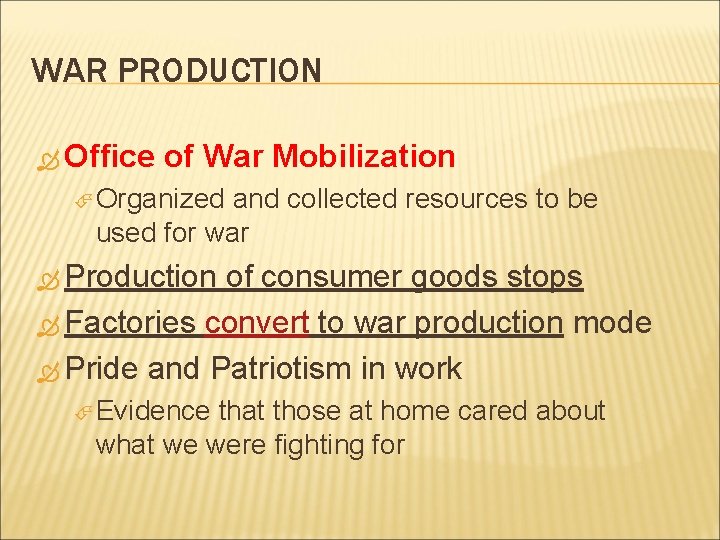 WAR PRODUCTION

Office of War Mobilization

Organized and collected resources to be used for war

Production of consumer goods stops

Factories convert to war production mode

Pride and Patriotism in work

Evidence that those at home cared about what we were fighting for